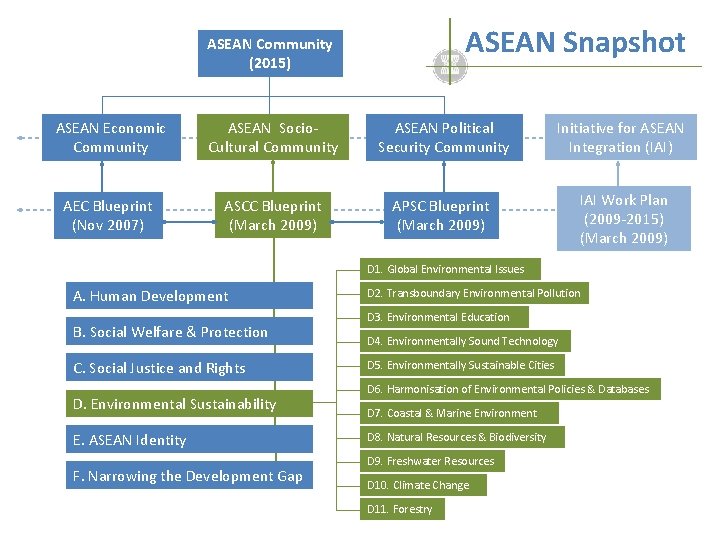 ASEAN Snapshot

ASEAN Community (2015)

ASEAN Economic Community

ASEAN Socio-Cultural Community

ASEAN Political Security Community

Initiative for ASEAN Integration (IAI)

AEC Blueprint (Nov 2007)

ASCC Blueprint (March 2009)

APSC Blueprint (March 2009)

IAI Work Plan (2009-2015) (March 2009)

A. Human Development

B. Social Welfare & Protection

C. Social Justice and Rights

D. Environmental Sustainability

E. ASEAN Identity

F. Narrowing the Development Gap

D1. Global Environmental Issues

D2. Transboundary Environmental Pollution

D3. Environmental Education

D4. Environmentally Sound Technology

D5. Environmentally Sustainable Cities

D6. Harmonisation of Environmental Policies & Databases

D7. Coastal & Marine Environment

D8. Natural Resources & Biodiversity

D9. Freshwater Resources

D10. Climate Change

D11. Forestry